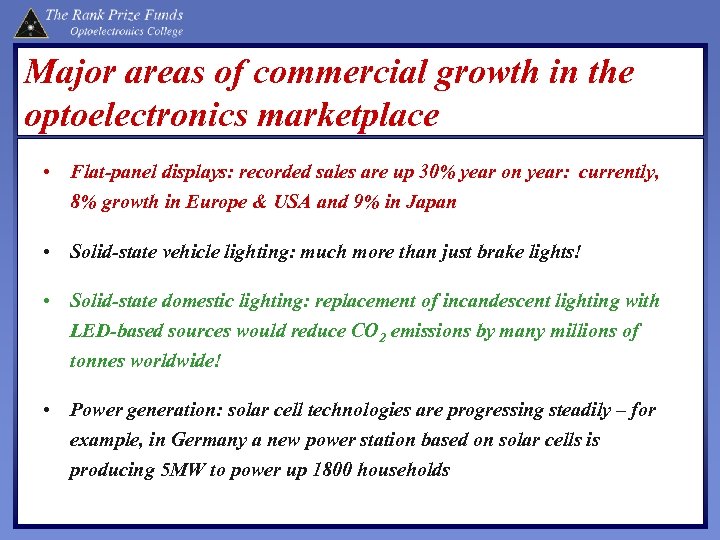 The Rank Prize Funds
Optoelectronics College

Major areas of commercial growth in the optoelectronics marketplace

• Flat-panel displays: recorded sales are up 30% year on year: currently, 8% growth in Europe & USA and 9% in Japan

• Solid-state vehicle lighting: much more than just brake lights!

• Solid-state domestic lighting: replacement of incandescent lighting with LED-based sources would reduce $CO_2$ emissions by many millions of tonnes worldwide!

• Power generation: solar cell technologies are progressing steadily – for example, in Germany a new power station based on solar cells is producing 5MW to power up 1800 households